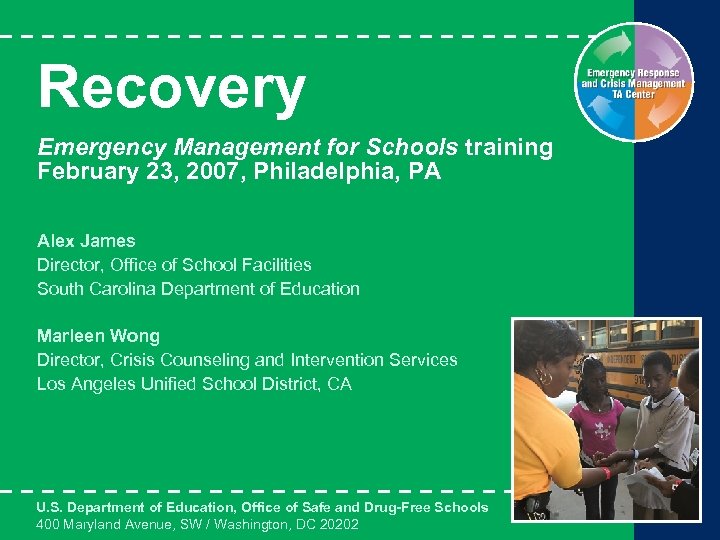 Recovery

Emergency Response and Crisis Management TA Center

Emergency Management for Schools training
February 23, 2007, Philadelphia, PA

Alex James
Director, Office of School Facilities
South Carolina Department of Education

Marleen Wong
Director, Crisis Counseling and Intervention Services
Los Angeles Unified School District, CA

U.S. Department of Education, Office of Safe and Drug-Free Schools
400 Maryland Avenue, SW / Washington, DC 20202